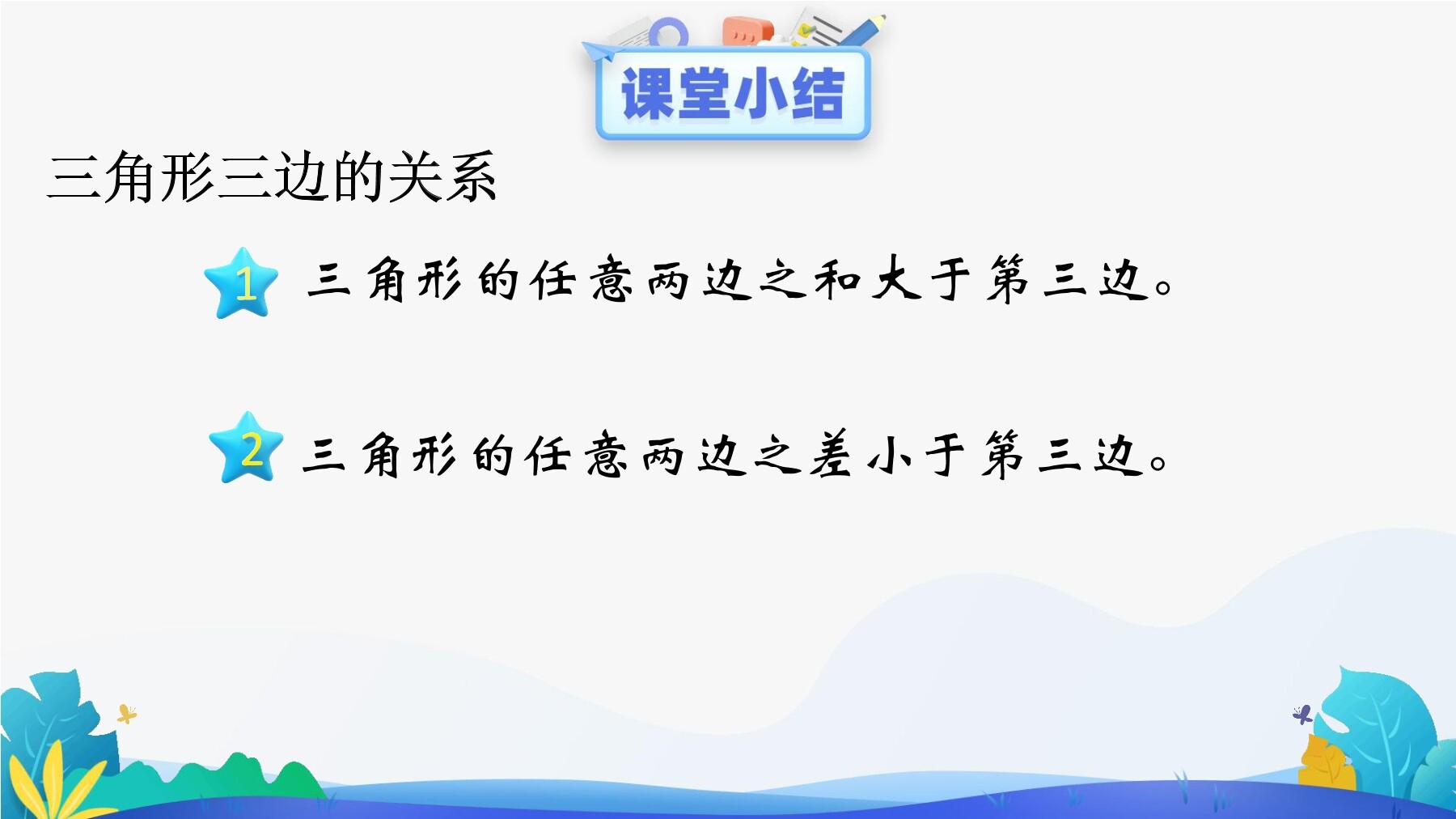 课堂小结

三角形三边的关系

1 三角形的任意两边之和大于第三边。

2 三角形的任意两边之差小于第三边。